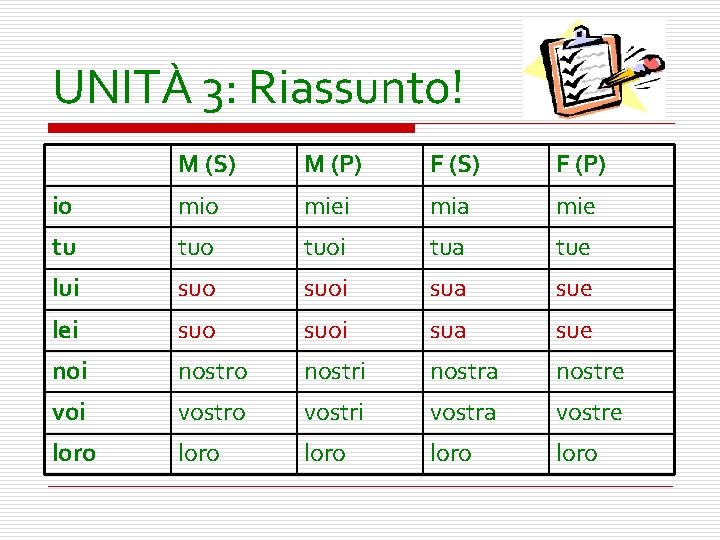 UNITÀ 3: Riassunto!

| | M (S) | M (P) | F (S) | F (P) |
|---|---|---|---|---|
| io | mio | miei | mia | mie |
| tu | tuo | tuoi | tua | tue |
| lui | suo | suoi | sua | sue |
| lei | suo | suoi | sua | sue |
| noi | nostro | nostri | nostra | nostre |
| voi | vostro | vostri | vostra | vostre |
| loro | loro | loro | loro | loro |